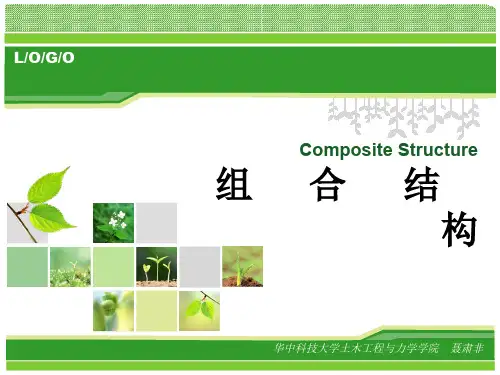 L/O/G/O

Composite Structure

组 合 结 构

华中科技大学土木工程与力学学院 聂肃非